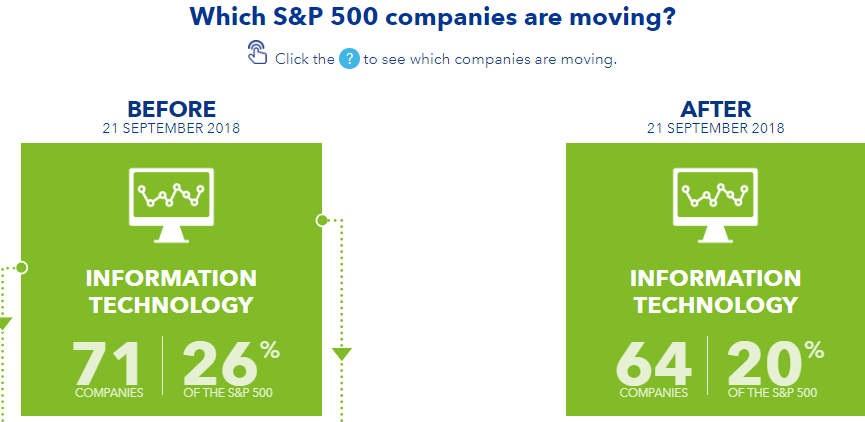 Which S&P 500 companies are moving?

Click the ? to see which companies are moving.

BEFORE
21 SEPTEMBER 2018

INFORMATION TECHNOLOGY

71
COMPANIES

26%
OF THE S&P 500

AFTER
21 SEPTEMBER 2018

INFORMATION TECHNOLOGY

64
COMPANIES

20%
OF THE S&P 500